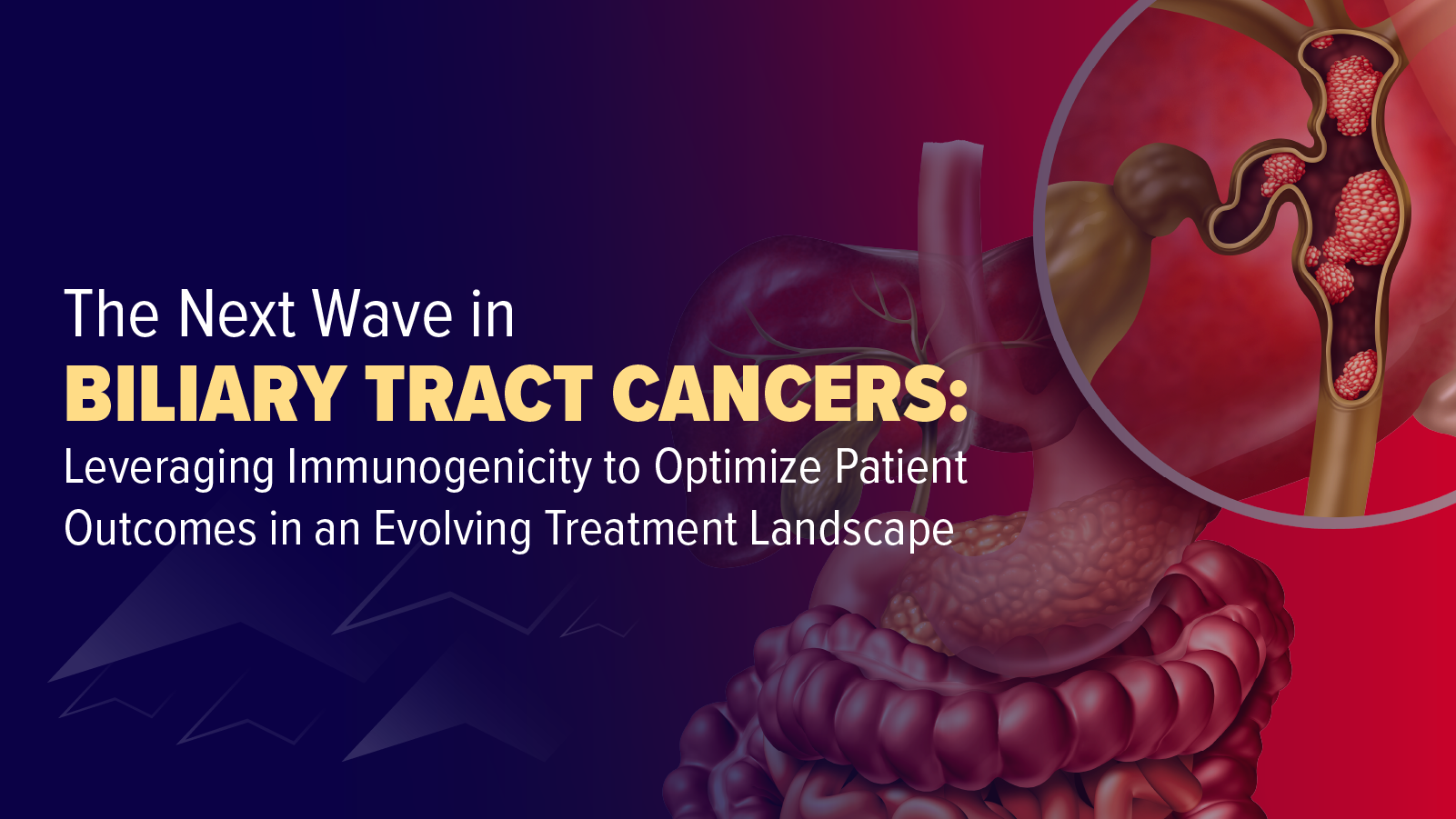 The Next Wave in
BILIARY TRACT CANCERS:
Leveraging Immunogenicity to Optimize Patient Outcomes in an Evolving Treatment Landscape